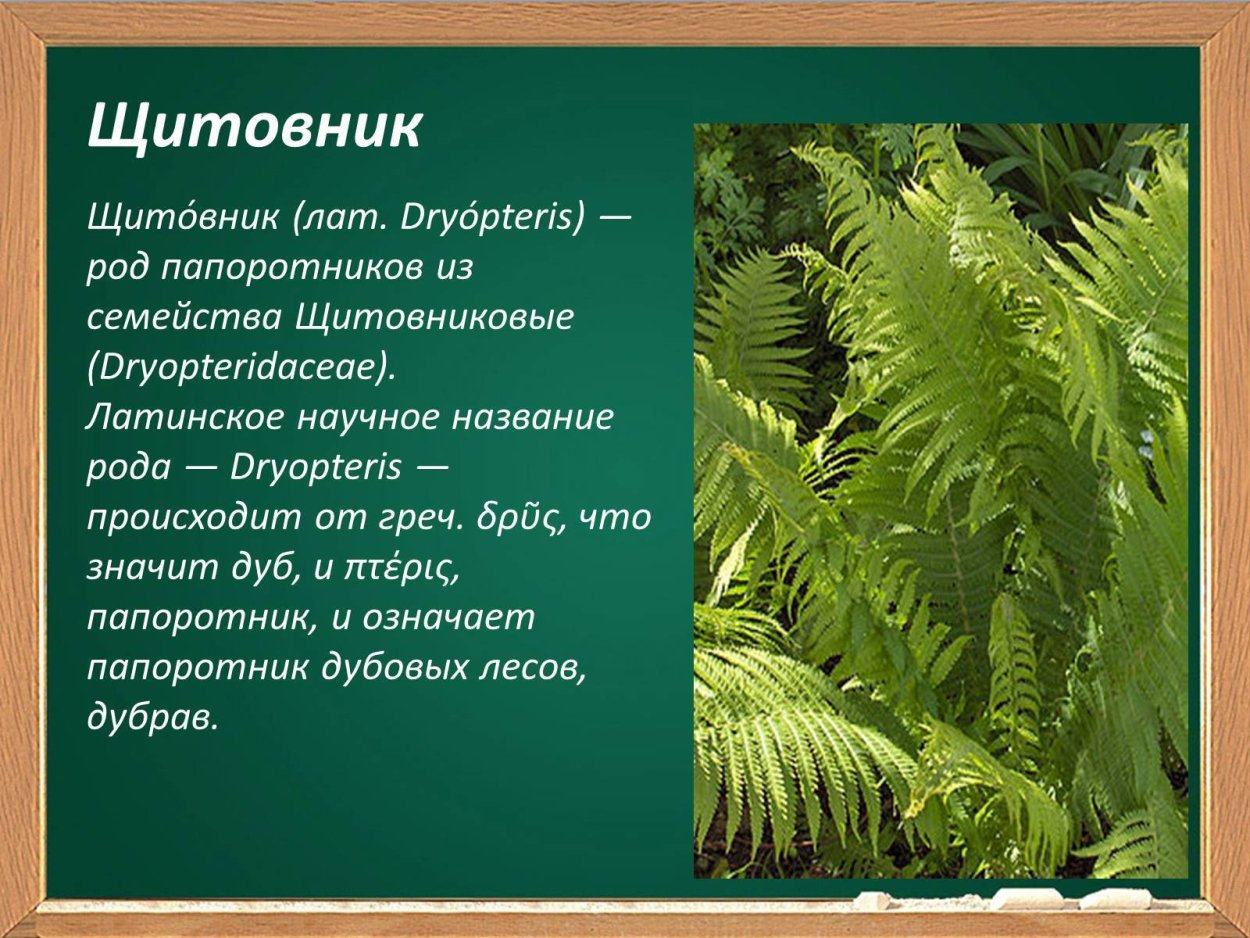 Щитовник

Щито́вник (лат. Dryópteris) — род папоротников из семейства Щитовниковые (Dryopteridaceae). Латинское научное название рода — Dryopteris — происходит от греч. δρῦς, что значит дуб, и πτέρις, папоротник, и означает папоротник дубовых лесов, дубрав.